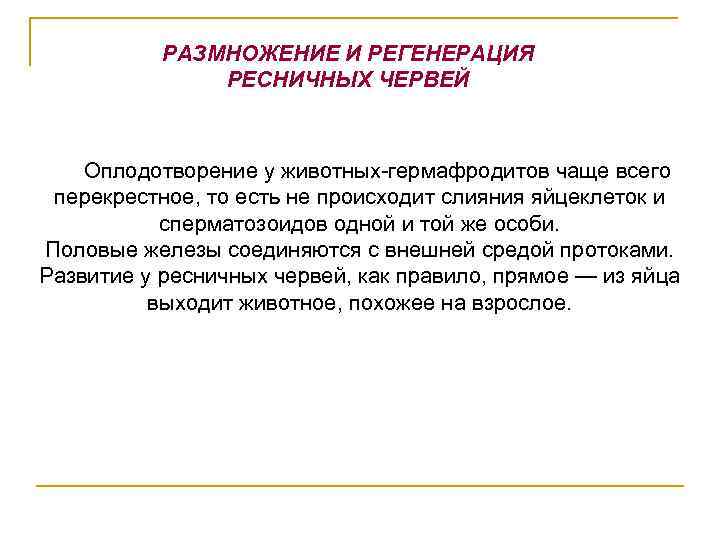 РАЗМНОЖЕНИЕ И РЕГЕНЕРАЦИЯ РЕСНИЧНЫХ ЧЕРВЕЙ

Оплодотворение у животных-гермафродитов чаще всего перекрестное, то есть не происходит слияния яйцеклеток и сперматозоидов одной и той же особи.
Половые железы соединяются с внешней средой протоками.
Развитие у ресничных червей, как правило, прямое — из яйца выходит животное, похожее на взрослое.